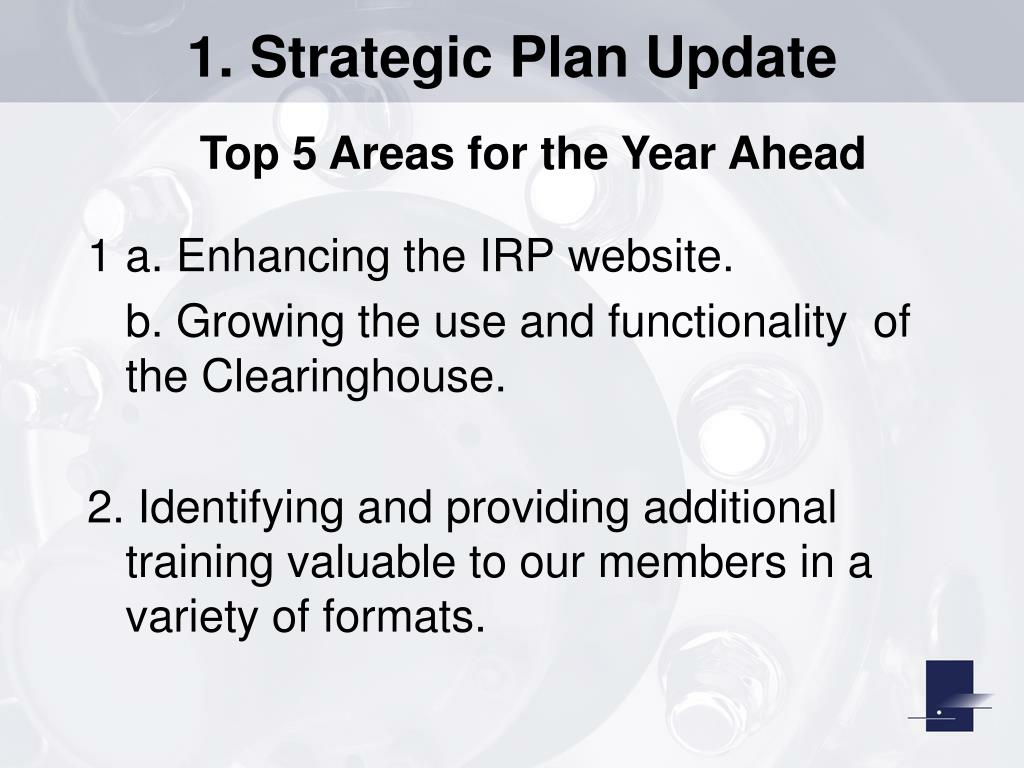 1. Strategic Plan Update

Top 5 Areas for the Year Ahead

1 a. Enhancing the IRP website.

b. Growing the use and functionality of the Clearinghouse.

2. Identifying and providing additional training valuable to our members in a variety of formats.